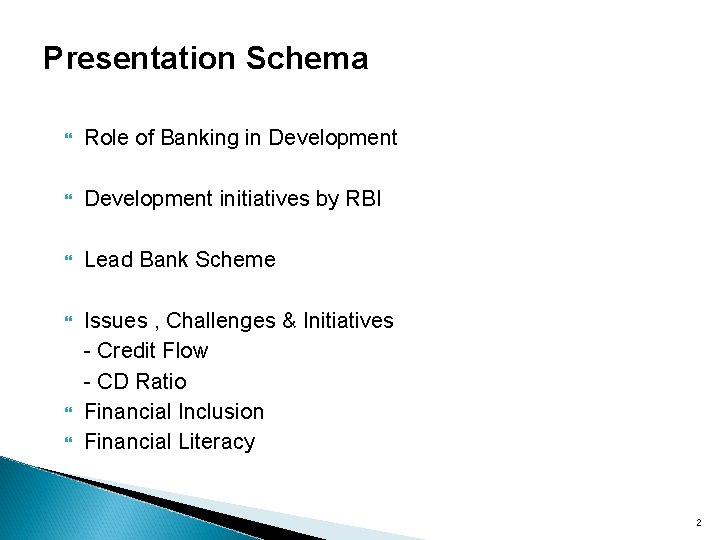 Presentation Schema

Role of Banking in Development

Development initiatives by RBI

Lead Bank Scheme

Issues , Challenges & Initiatives
- Credit Flow
- CD Ratio

Financial Inclusion

Financial Literacy

2